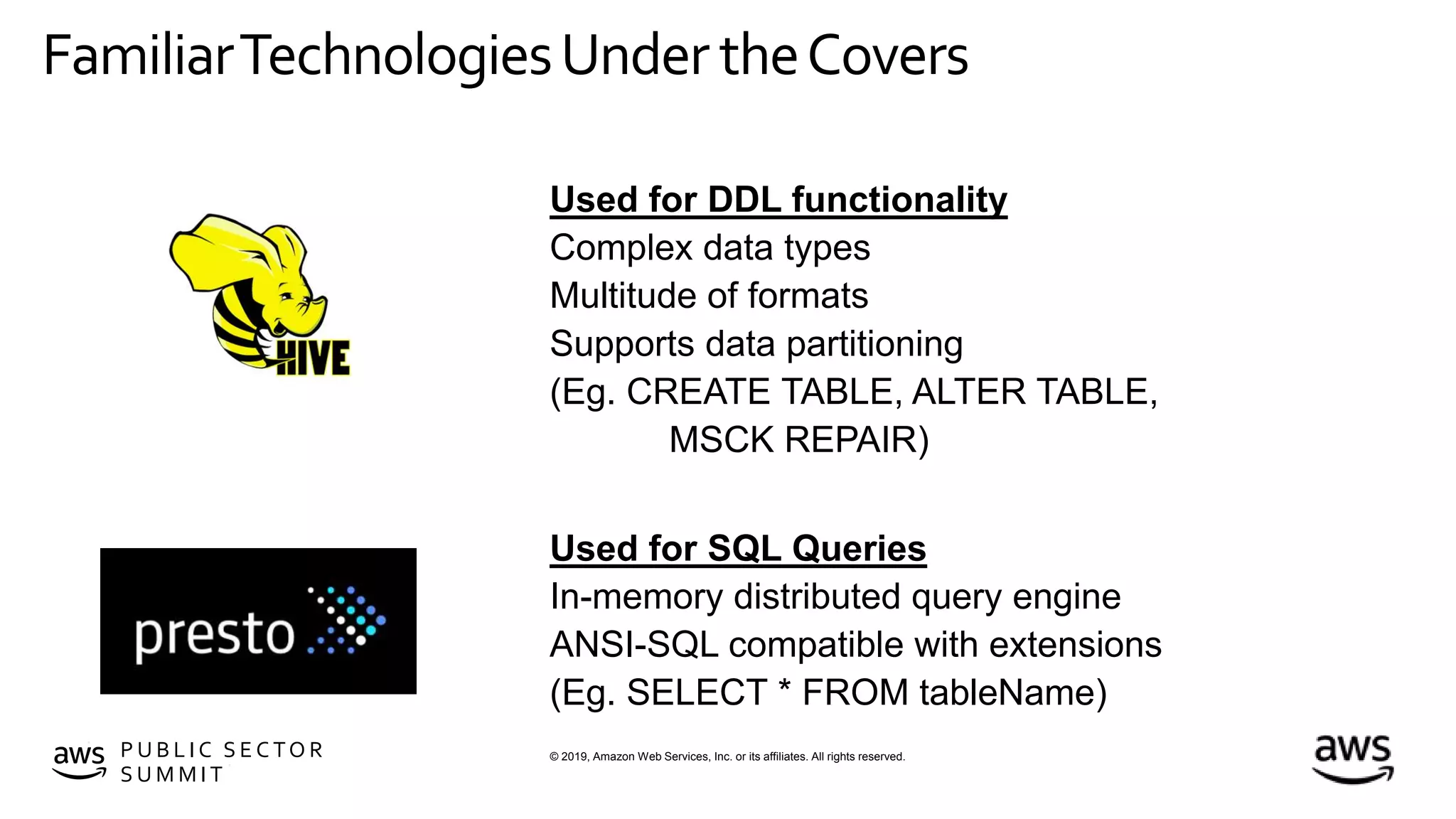 Familiar Technologies Under the Covers

HIVE

Used for DDL functionality
Complex data types
Multitude of formats
Supports data partitioning
(Eg. CREATE TABLE, ALTER TABLE, MSCK REPAIR)

presto

Used for SQL Queries
In-memory distributed query engine
ANSI-SQL compatible with extensions
(Eg. SELECT * FROM tableName)

aws PUBLIC SECTOR SUMMIT

© 2019, Amazon Web Services, Inc. or its affiliates. All rights reserved.

aws